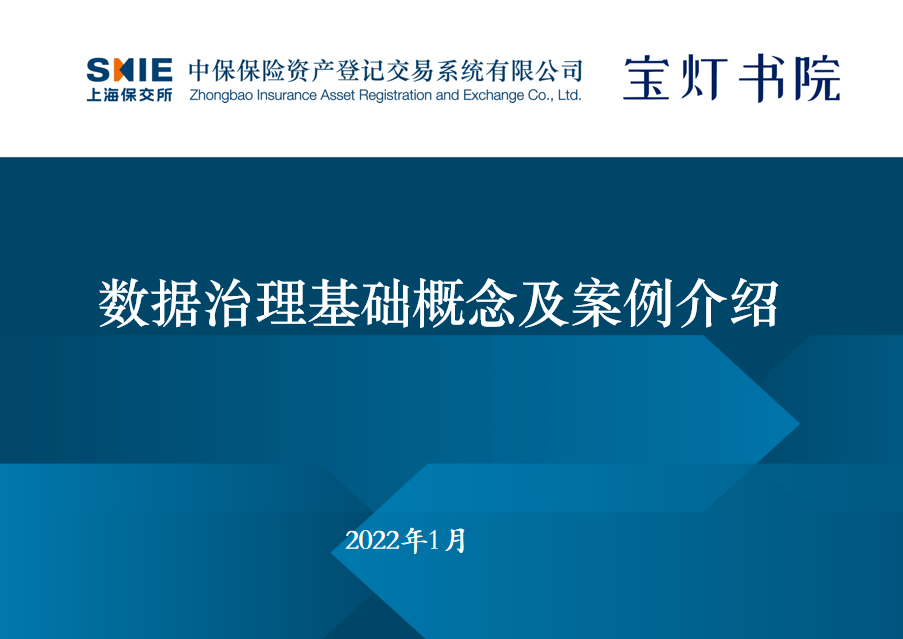 SHIE
上海保交所
中保保险资产登记交易系统有限公司
Zhongbao Insurance Asset Registration and Exchange Co., Ltd.
宝灯书院

数据治理基础概念及案例介绍

2022年1月